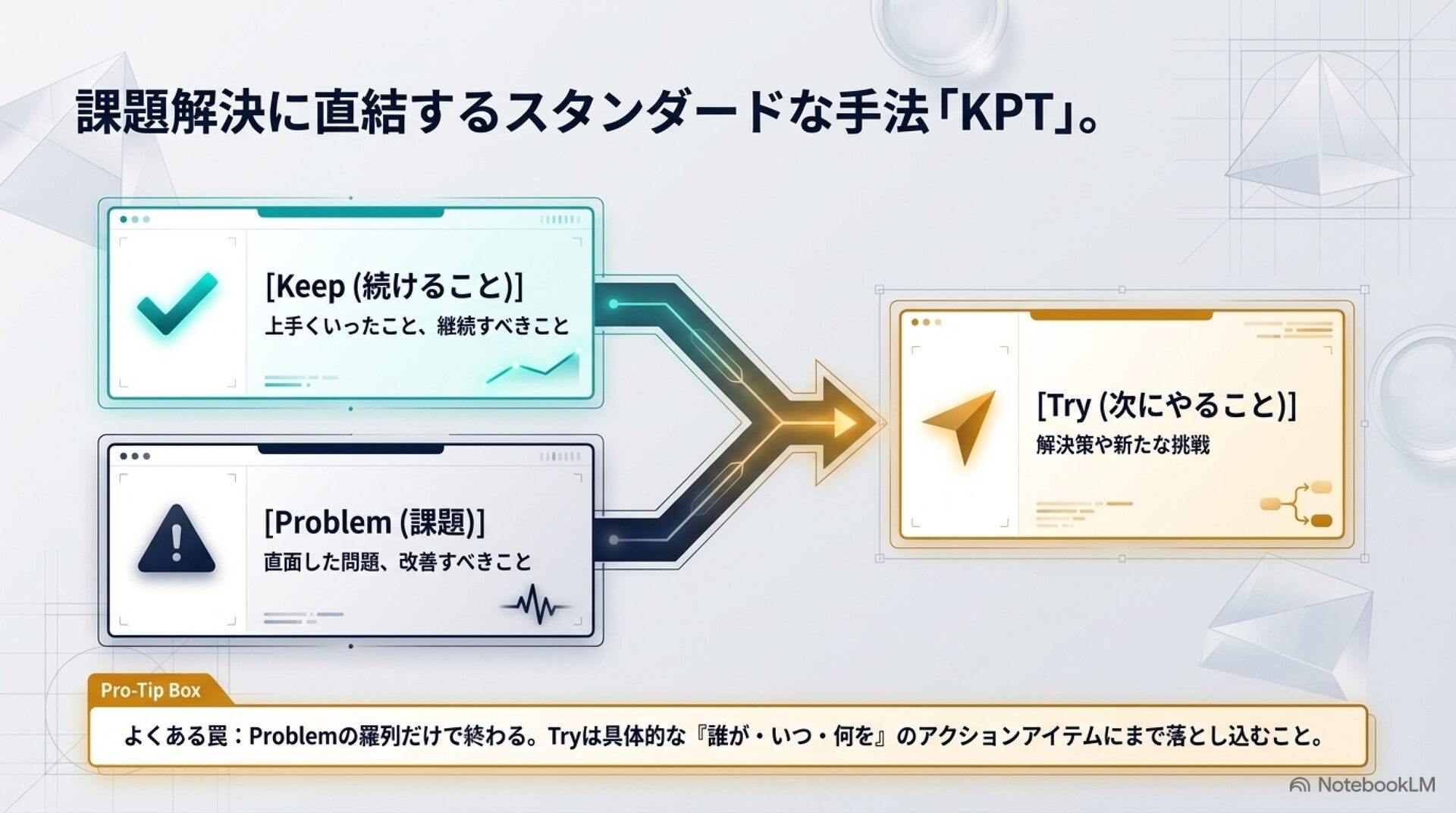 課題解決に直結するスタンダードな手法「KPT」。

[Keep (続けること)]
上手くいったこと、継続すべきこと

[Problem (課題)]
直面した問題、改善すべきこと

[Try (次にやること)]
解決策や新たな挑戦

Pro-Tip Box
よくある罠：Problemの羅列だけで終わる。Tryは具体的な『誰が・いつ・何を』のアクションアイテムにまで落とし込むこと。

NotebookLM